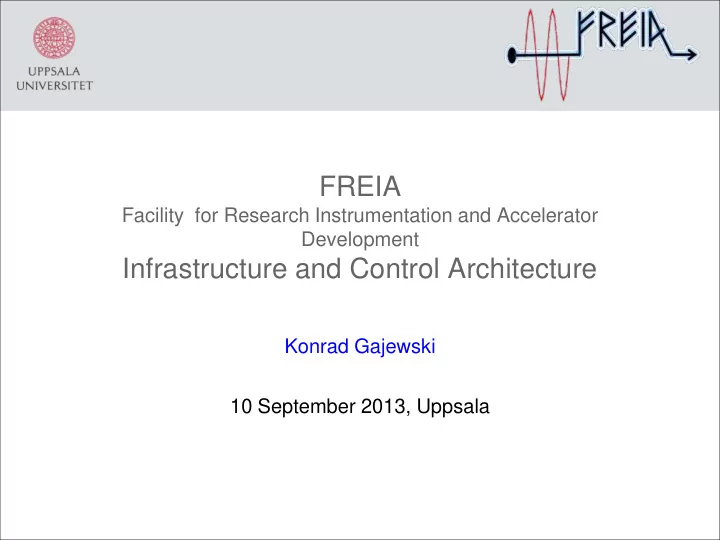 UPPSALA UNIVERSITET

FREIA

FREIA
Facility for Research Instrumentation and Accelerator Development
Infrastructure and Control Architecture

Konrad Gajewski

10 September 2013, Uppsala